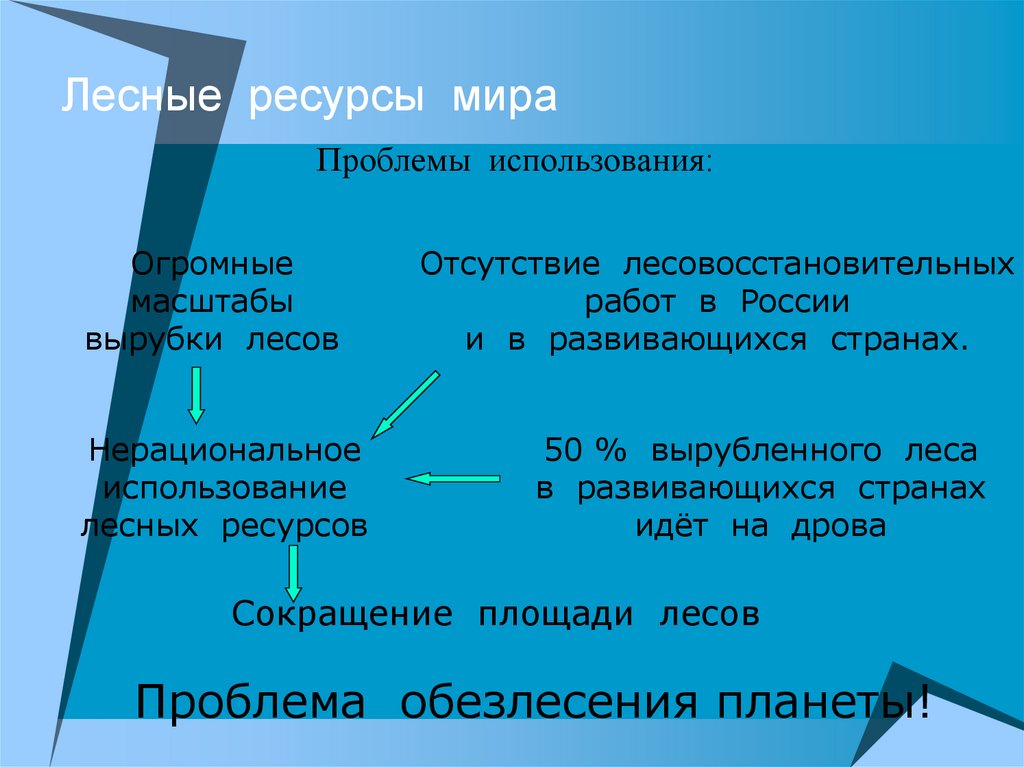 Лесные ресурсы мира

Проблемы использования:

Огромные масштабы вырубки лесов

Отсутствие лесовосстановительных работ в России и в развивающихся странах.

Нерациональное использование лесных ресурсов

50 % вырубленного леса в развивающихся странах идёт на дрова

Сокращение площади лесов

Проблема обезлесения планеты!